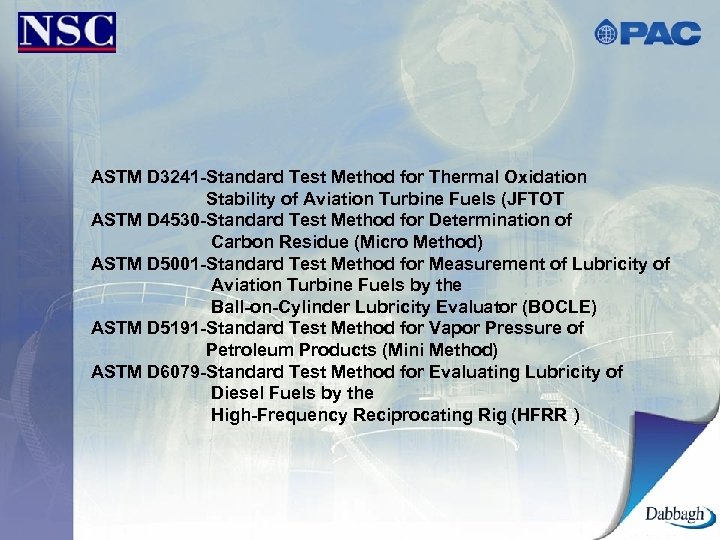 NSC

PAC

ASTM D3241-Standard Test Method for Thermal Oxidation Stability of Aviation Turbine Fuels (JFTOT
ASTM D4530-Standard Test Method for Determination of Carbon Residue (Micro Method)
ASTM D5001-Standard Test Method for Measurement of Lubricity of Aviation Turbine Fuels by the Ball-on-Cylinder Lubricity Evaluator (BOCLE)
ASTM D5191-Standard Test Method for Vapor Pressure of Petroleum Products (Mini Method)
ASTM D6079-Standard Test Method for Evaluating Lubricity of Diesel Fuels by the High-Frequency Reciprocating Rig (HFRR )

Dabbagh